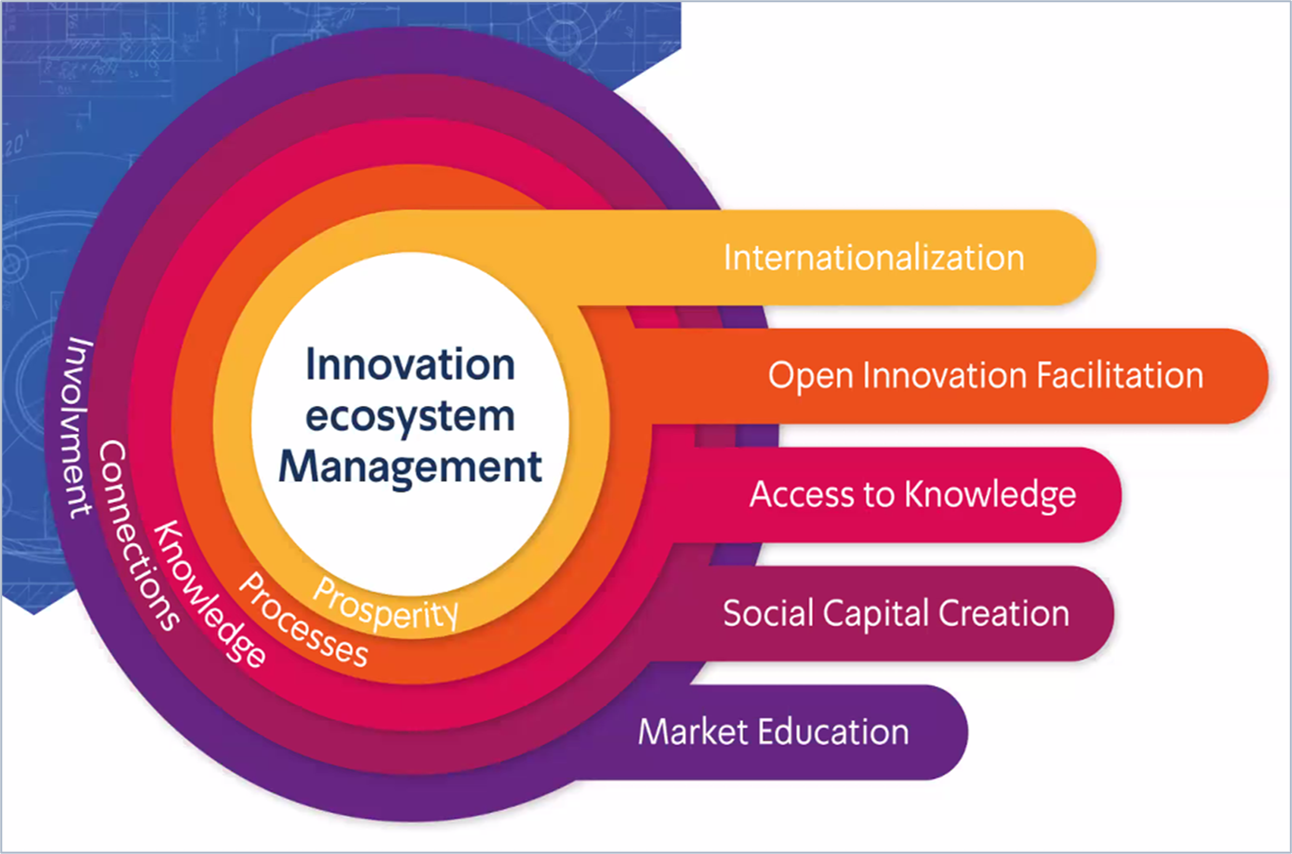 Innovation ecosystem Management

Prosperity

Processes

Knowledge

Connections

Involvment

Internationalization

Open Innovation Facilitation

Access to Knowledge

Social Capital Creation

Market Education